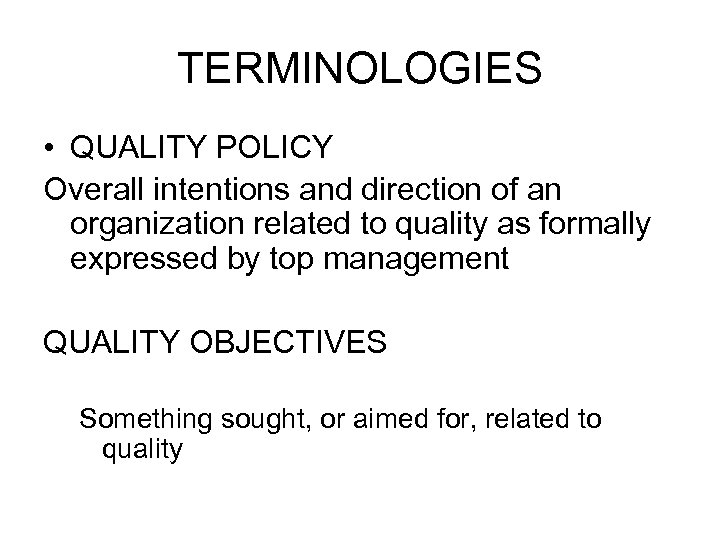 TERMINOLOGIES

• QUALITY POLICY

Overall intentions and direction of an organization related to quality as formally expressed by top management

QUALITY OBJECTIVES

Something sought, or aimed for, related to quality